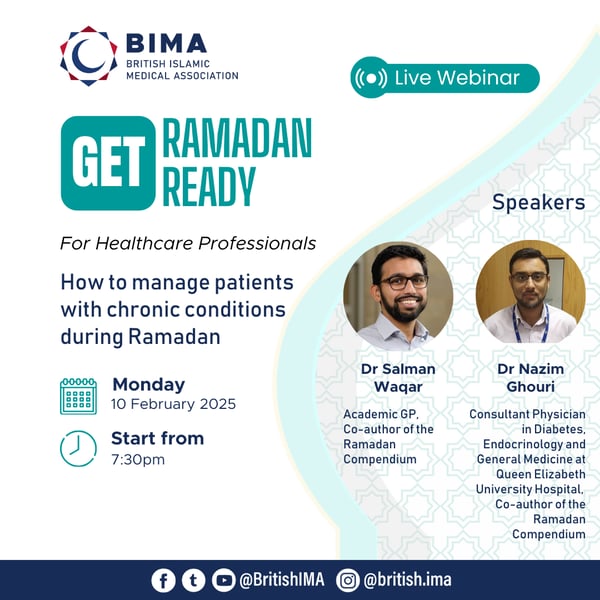 BIMA
BRITISH ISLAMIC
MEDICAL ASSOCIATION

Live Webinar

GET RAMADAN READY

For Healthcare Professionals

How to manage patients with chronic conditions during Ramadan

Monday
10 February 2025

Start from
7:30pm

Speakers

Dr Salman Waqar

Academic GP, Co-author of the Ramadan Compendium

Dr Nazim Ghouri

Consultant Physician in Diabetes, Endocrinology and General Medicine at Queen Elizabeth University Hospital, Co-author of the Ramadan Compendium

@BritishIMA @british.ima